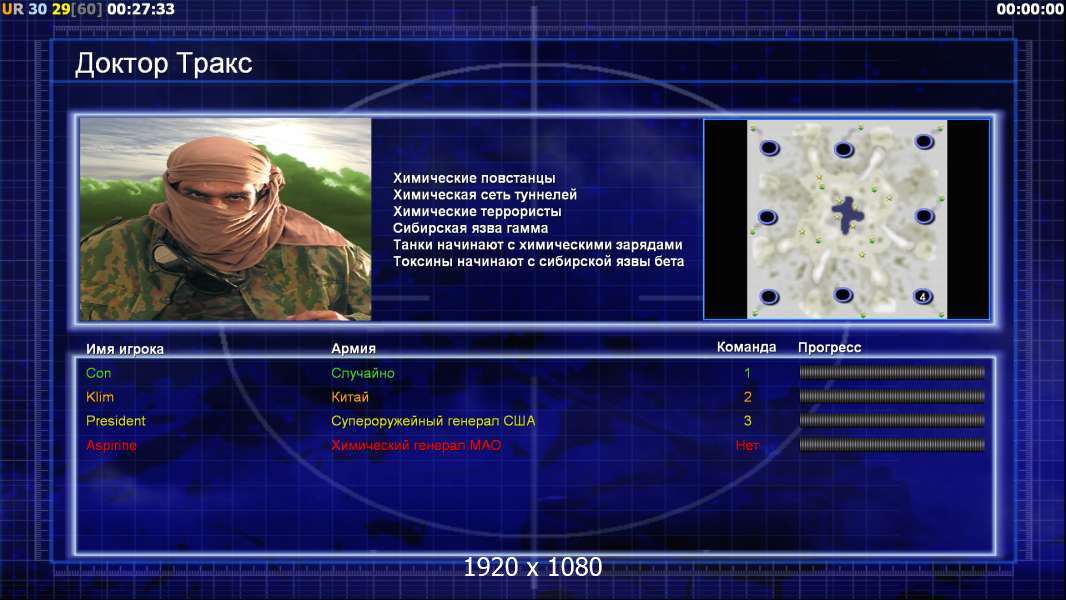 UR 30 29[60] 00:27:33

00:00:00

Доктор Тракс

Химические повстанцы
Химическая сеть туннелей
Химические террористы
Сибирская язва гамма
Танки начинают с химическими зарядами
Токсины начинают с сибирской язвы бета

4

| Имя игрока | Армия | Команда | Прогресс |
|---|---|---|---|
| Con | Случайно | 1 | |
| Klim | Китай | 2 | |
| President | Супероружейный генерал США | 3 | |
| Aspirine | Химический генерал МАО | Нет | |

1920 x 1080